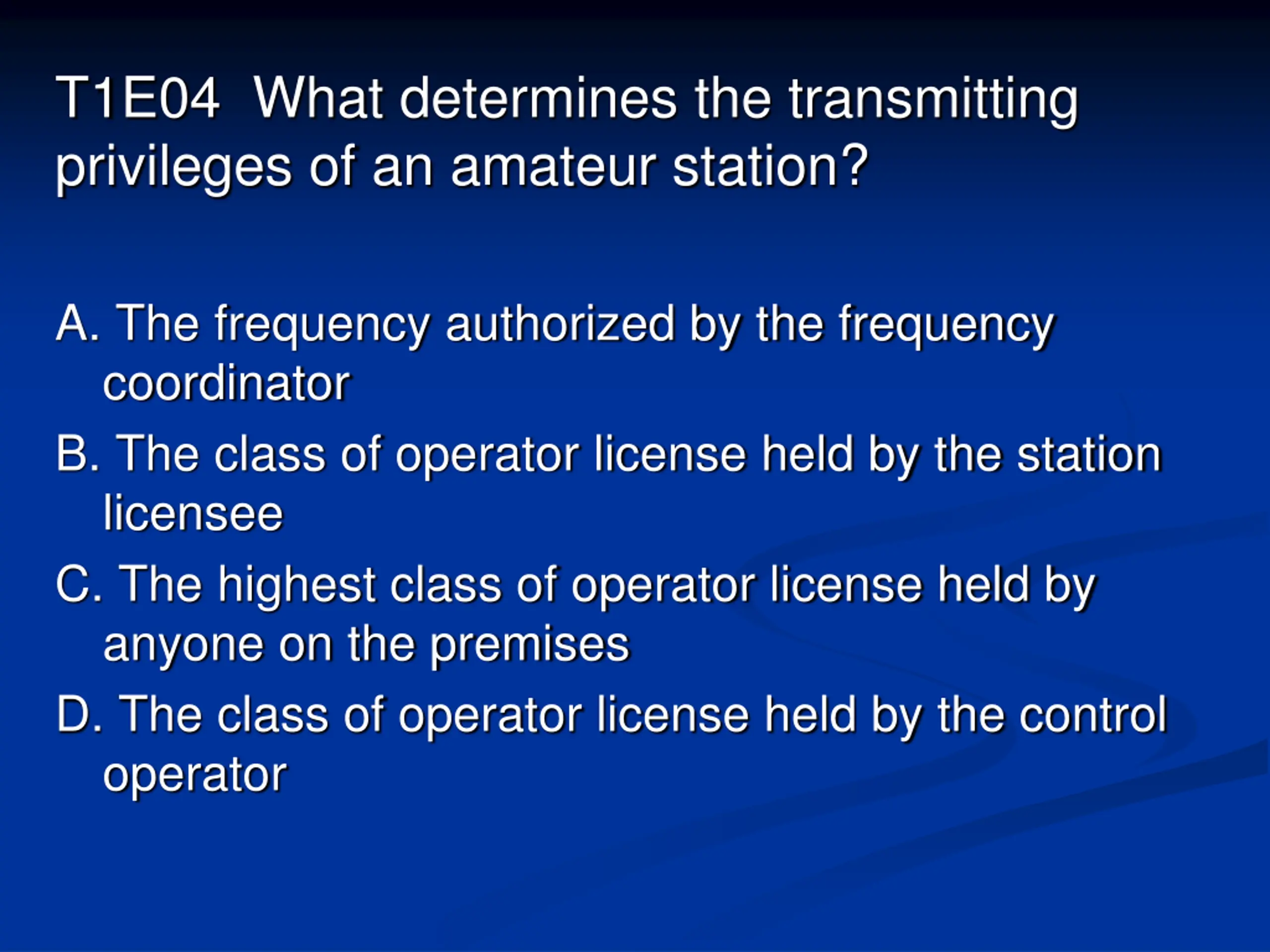 T1E04  What determines the transmitting privileges of an amateur station?

A. The frequency authorized by the frequency coordinator

B. The class of operator license held by the station licensee

C. The highest class of operator license held by anyone on the premises

D. The class of operator license held by the control operator